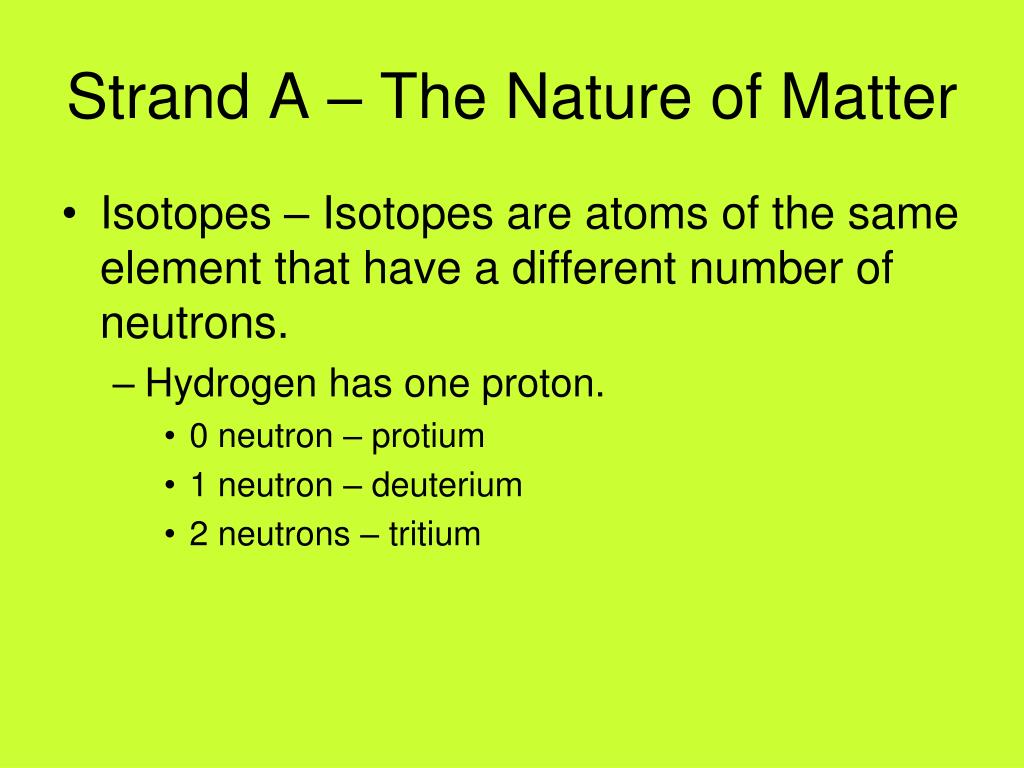 Strand A – The Nature of Matter

• Isotopes – Isotopes are atoms of the same element that have a different number of neutrons.
– Hydrogen has one proton.
• 0 neutron – protium
• 1 neutron – deuterium
• 2 neutrons – tritium